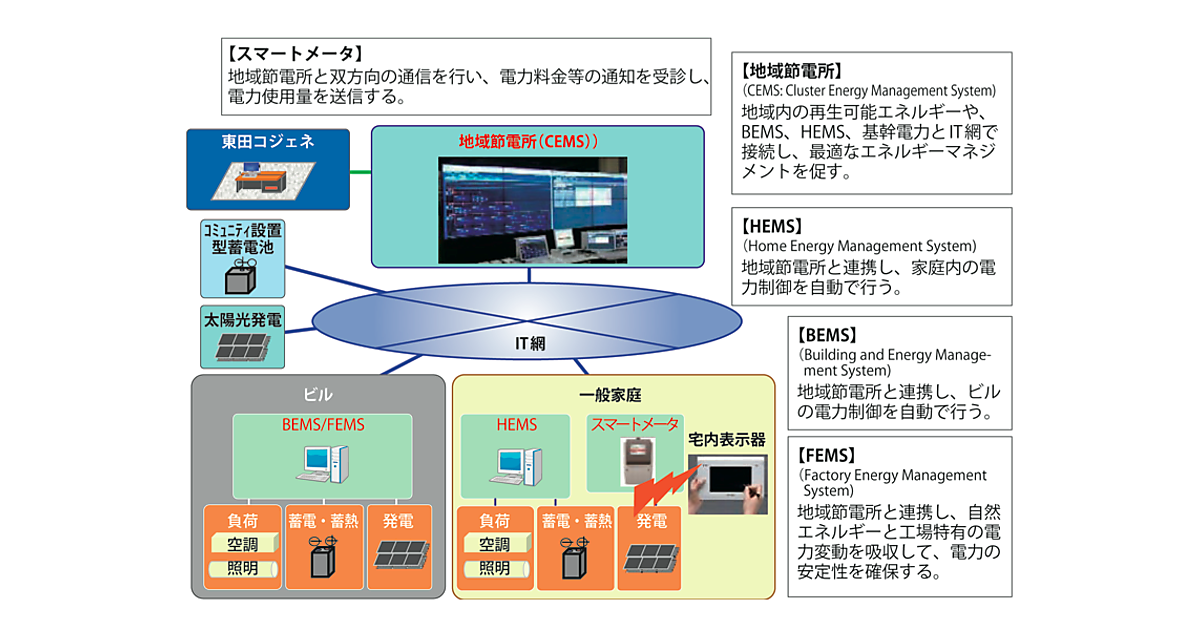 【スマートメータ】
地域節電所と双方向の通信を行い、電力料金等の通知を受診し、電力使用量を送信する。

東田コジェネ

地域節電所（CEMS））

コミュニティ設置型蓄電池

太陽光発電

IT網

ビル

BEMS/FEMS

負荷

空調

照明

蓄電・蓄熱

発電

一般家庭

HEMS

スマートメータ

宅内表示器

負荷

空調

照明

蓄電・蓄熱

発電

【地域節電所】
（CEMS: Cluster Energy Management System）
地域内の再生可能エネルギーや、BEMS、HEMS、基幹電力とIT網で接続し、最適なエネルギーマネジメントを促す。

【HEMS】
（Home Energy Management System）
地域節電所と連携し、家庭内の電力制御を自動で行う。

【BEMS】
（Building and Energy Management System）
地域節電所と連携し、ビルの電力制御を自動で行う。

【FEMS】
（Factory Energy Management System）
地域節電所と連携し、自然エネルギーと工場特有の電力変動を吸収して、電力の安定性を確保する。